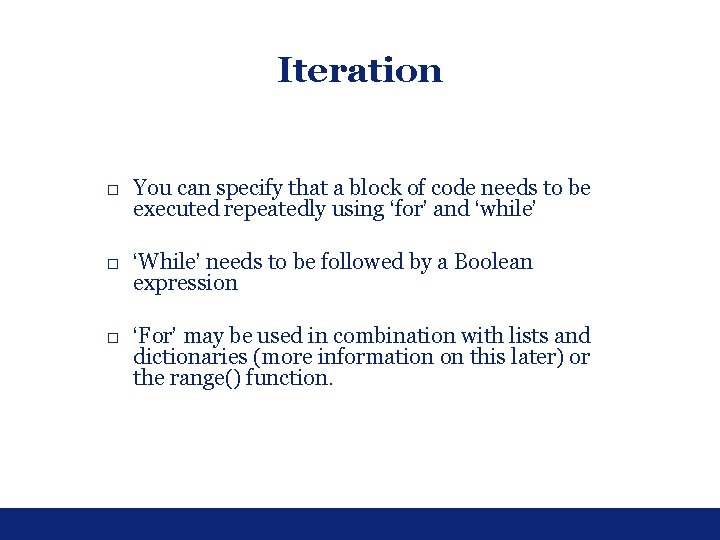 Iteration

□ You can specify that a block of code needs to be executed repeatedly using ‘for’ and ‘while’

□ ‘While’ needs to be followed by a Boolean expression

□ ‘For’ may be used in combination with lists and dictionaries (more information on this later) or the range() function.